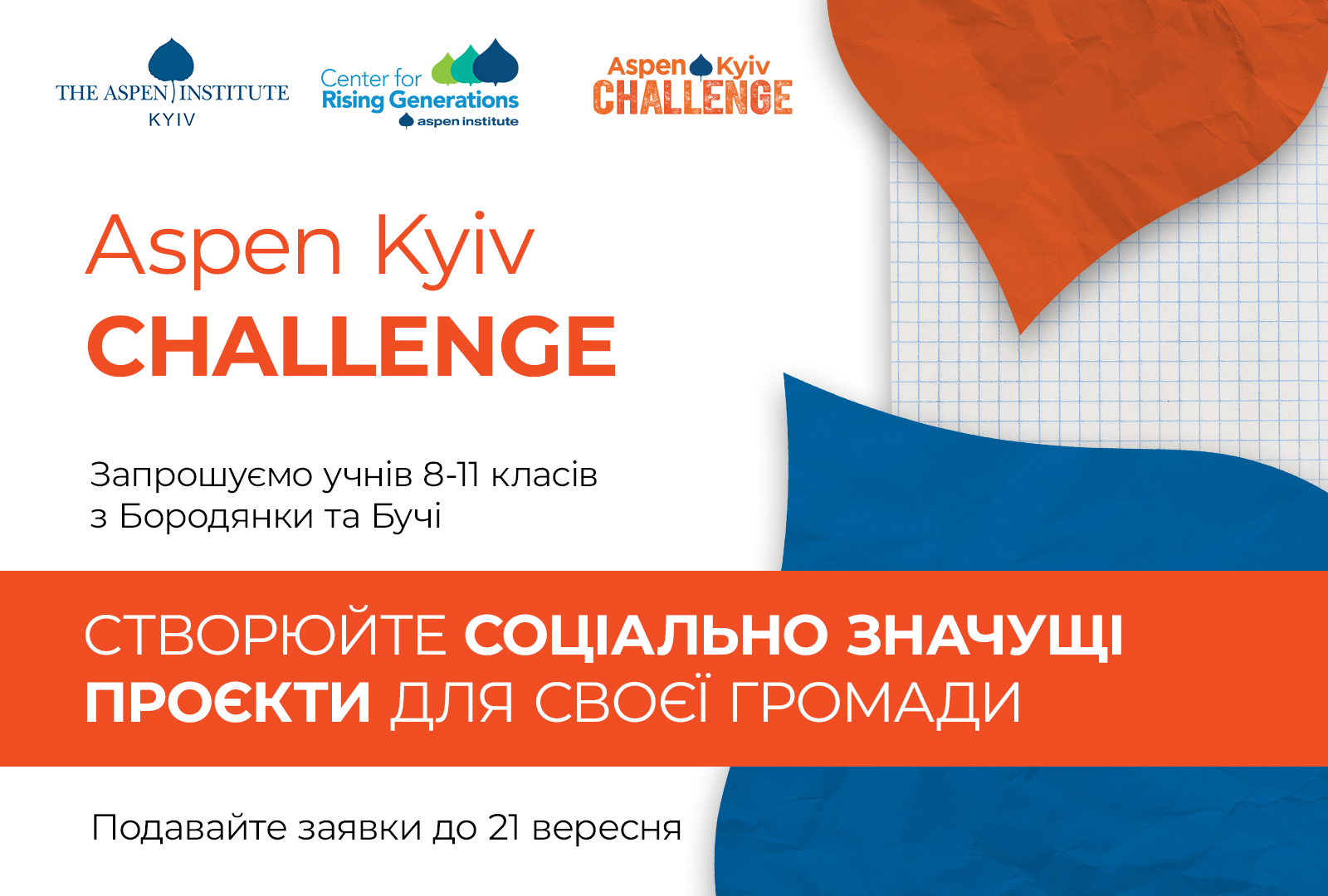 THE ASPEN INSTITUTE
KYIV

Center for
Rising Generations
aspen institute

Aspen Kyiv
CHALLENGE

Aspen Kyiv
CHALLENGE

Запрошуємо учнів 8-11 класів з Бородянки та Бучі

СТВОРЮЙТЕ СОЦІАЛЬНО ЗНАЧУЩІ ПРОЄКТИ ДЛЯ СВОЄЇ ГРОМАДИ

Подавайте заявки до 21 вересня